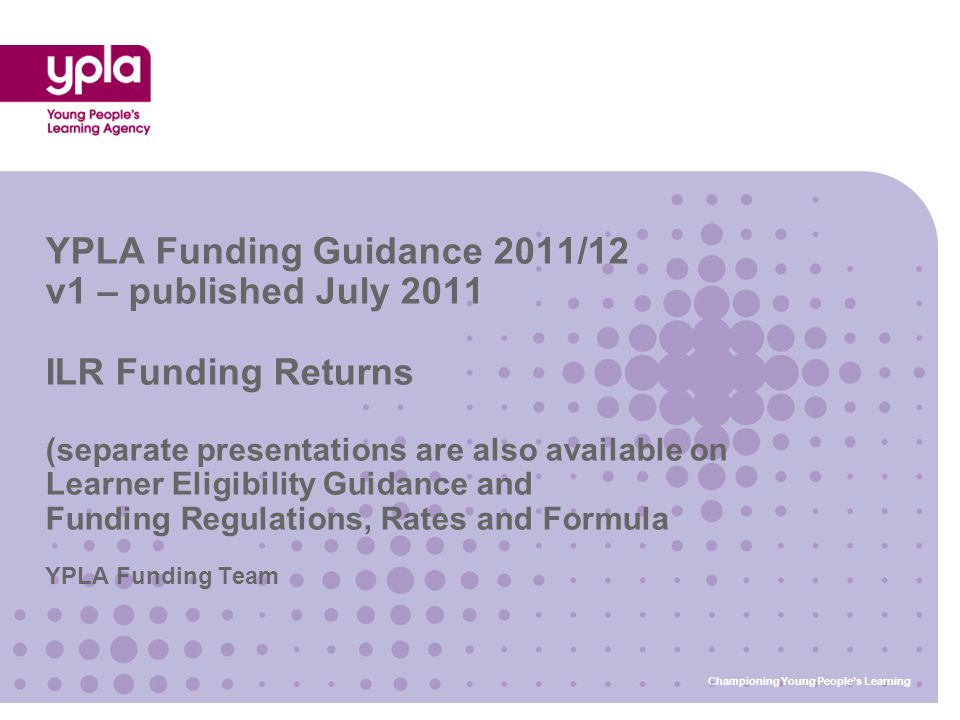 ypla
Young People's Learning Agency

YPLA Funding Guidance 2011/12
v1 – published July 2011

ILR Funding Returns

(separate presentations are also available on Learner Eligibility Guidance and Funding Regulations, Rates and Formula

YPLA Funding Team

Championing Young People's Learning